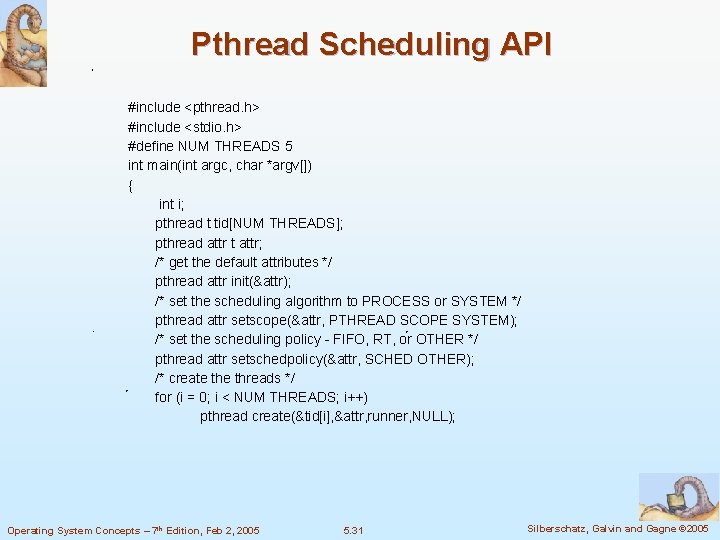 Pthread Scheduling API

#include <pthread.h>
#include <stdio.h>
#define NUM THREADS 5
int main(int argc, char *argv[])
{
int i;
pthread t tid[NUM THREADS];
pthread attr t attr;
/* get the default attributes */
pthread attr init(&attr);
/* set the scheduling algorithm to PROCESS or SYSTEM */
pthread attr setscope(&attr, PTHREAD SCOPE SYSTEM);
/* set the scheduling policy - FIFO, RT, or OTHER */
pthread attr setschedpolicy(&attr, SCHED OTHER);
/* create the threads */
for (i = 0; i < NUM THREADS; i++)
pthread create(&tid[i],&attr,runner,NULL);

Operating System Concepts – 7th Edition, Feb 2, 2005 5.31 Silberschatz, Galvin and Gagne ©2005